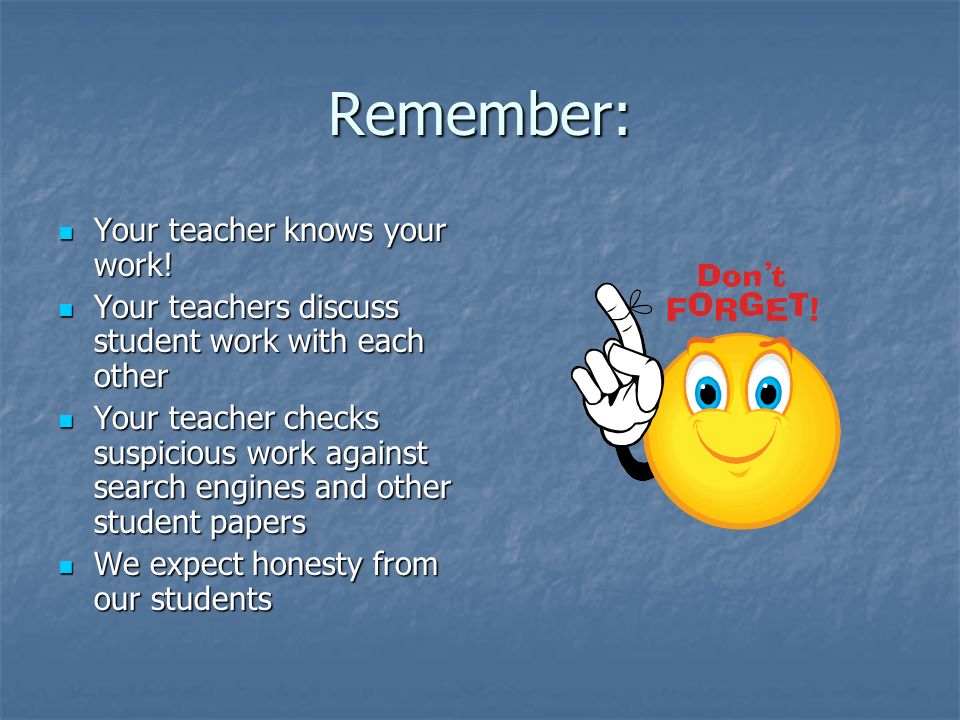 Remember:

- Your teacher knows your work!
- Your teachers discuss student work with each other
- Your teacher checks suspicious work against search engines and other student papers
- We expect honesty from our students

Don't FORGET!